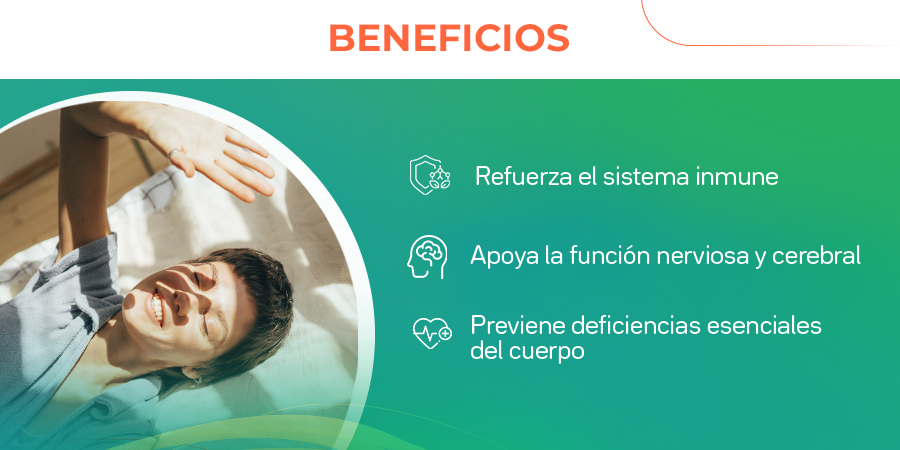 BENEFICIOS

Refuerza el sistema inmune

Apoya la función nerviosa y cerebral

Previene deficiencias esenciales del cuerpo